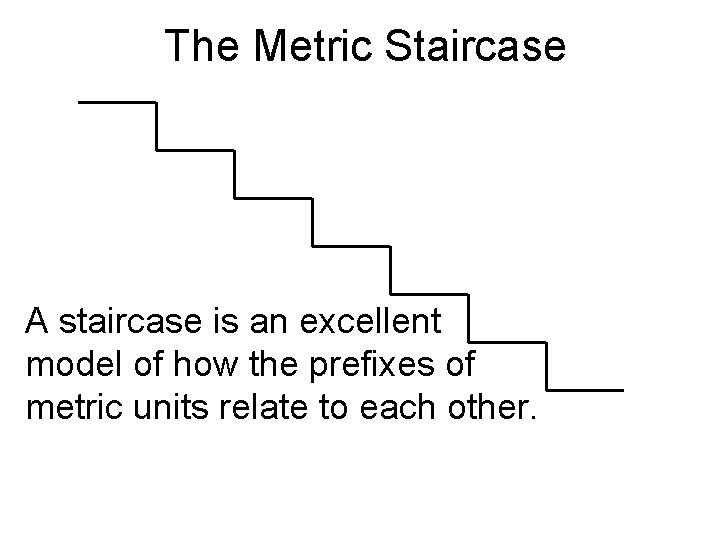 The Metric Staircase

A staircase is an excellent model of how the prefixes of metric units relate to each other.